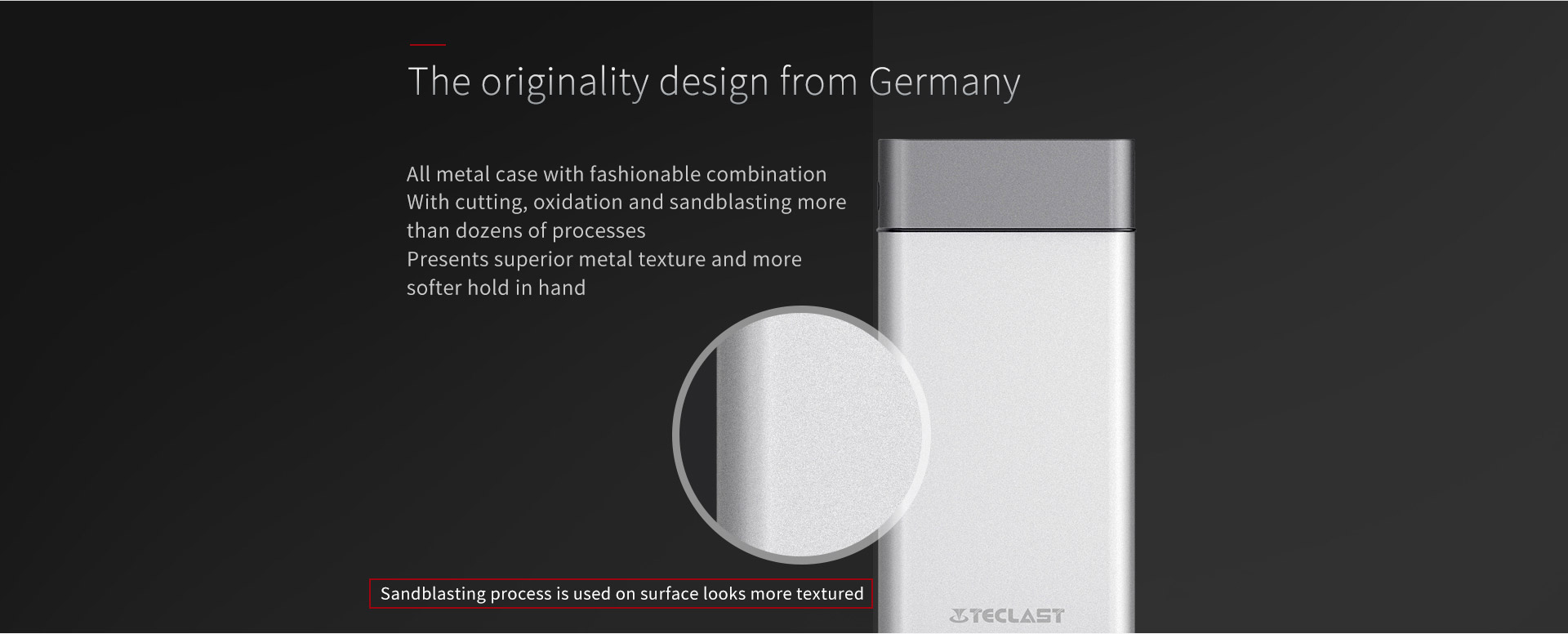 The originality design from Germany

All metal case with fashionable combination
With cutting, oxidation and sandblasting more than dozens of processes
Presents superior metal texture and more softer hold in hand

Sandblasting process is used on surface looks more textured

TECLAST